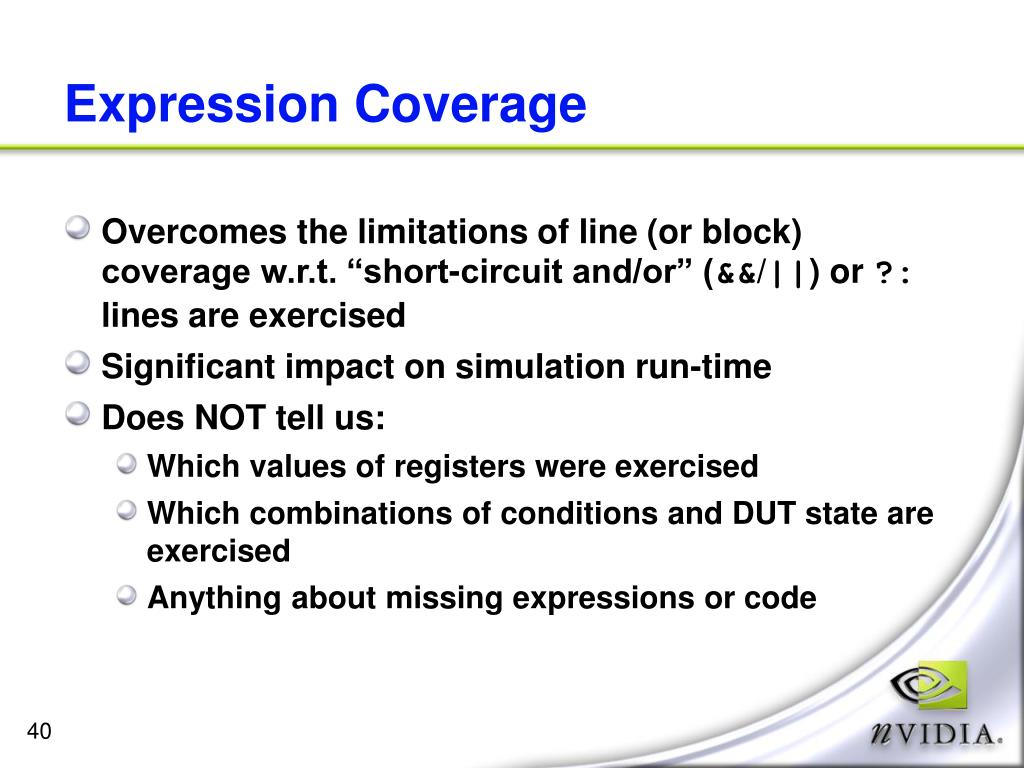 Expression Coverage

Overcomes the limitations of line (or block) coverage w.r.t. “short-circuit and/or” (&&/||) or ?: lines are exercised

Significant impact on simulation run-time

Does NOT tell us:

Which values of registers were exercised

Which combinations of conditions and DUT state are exercised

Anything about missing expressions or code

40

nVIDIA.